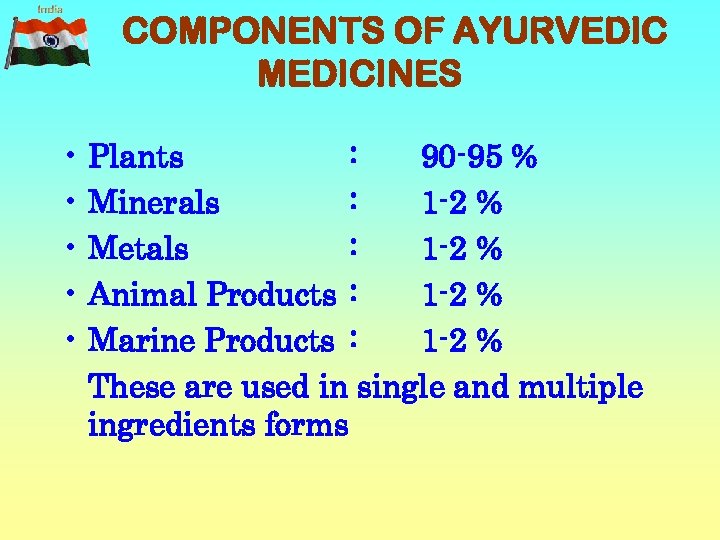 India

COMPONENTS OF AYURVEDIC MEDICINES

• Plants : 90-95 %
• Minerals : 1-2 %
• Metals : 1-2 %
• Animal Products : 1-2 %
• Marine Products : 1-2 %

These are used in single and multiple ingredients forms